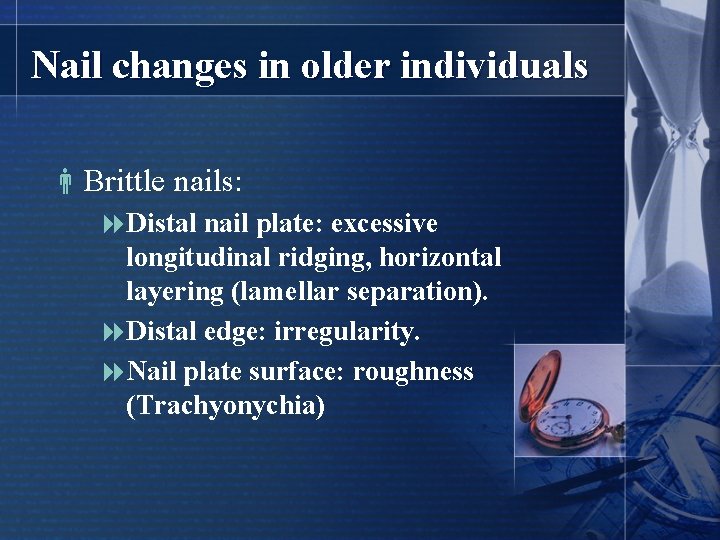 Nail changes in older individuals

Brittle nails:

Distal nail plate: excessive longitudinal ridging, horizontal layering (lamellar separation).

Distal edge: irregularity.

Nail plate surface: roughness (Trachyonychia)